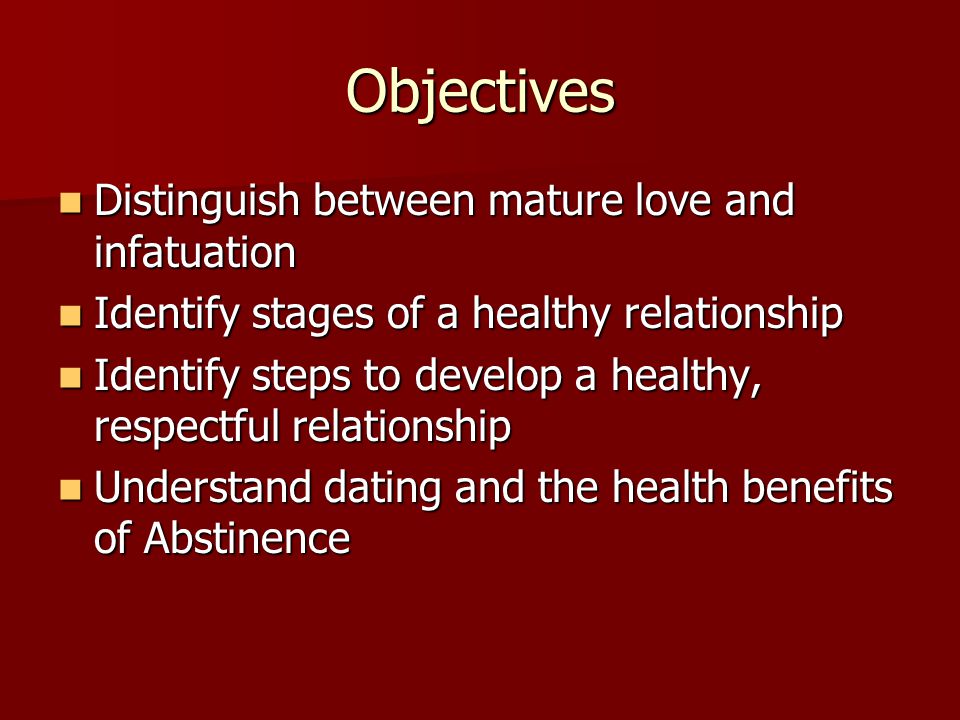 Objectives

- Distinguish between mature love and infatuation
- Identify stages of a healthy relationship
- Identify steps to develop a healthy, respectful relationship
- Understand dating and the health benefits of Abstinence